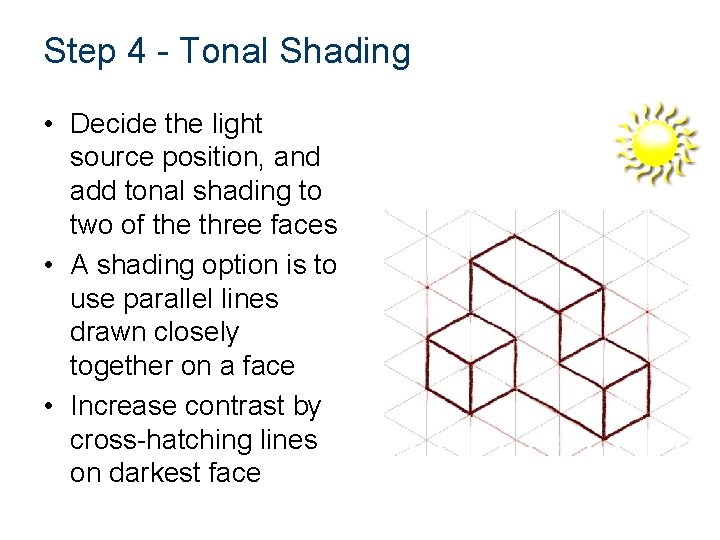 Step 4 - Tonal Shading

• Decide the light source position, and add tonal shading to two of the three faces
• A shading option is to use parallel lines drawn closely together on a face
• Increase contrast by cross-hatching lines on darkest face